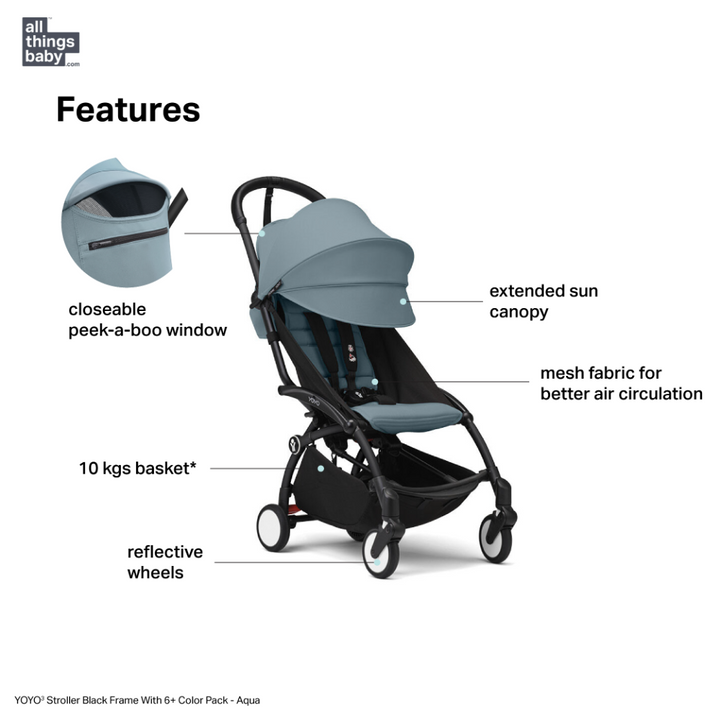 all things baby.com

Features

closeable
peek-a-boo window

extended sun
canopy

mesh fabric for
better air circulation

10 kgs basket*

reflective
wheels

YOYO$^{3}$ Stroller Black Frame With 6+ Color Pack - Aqua